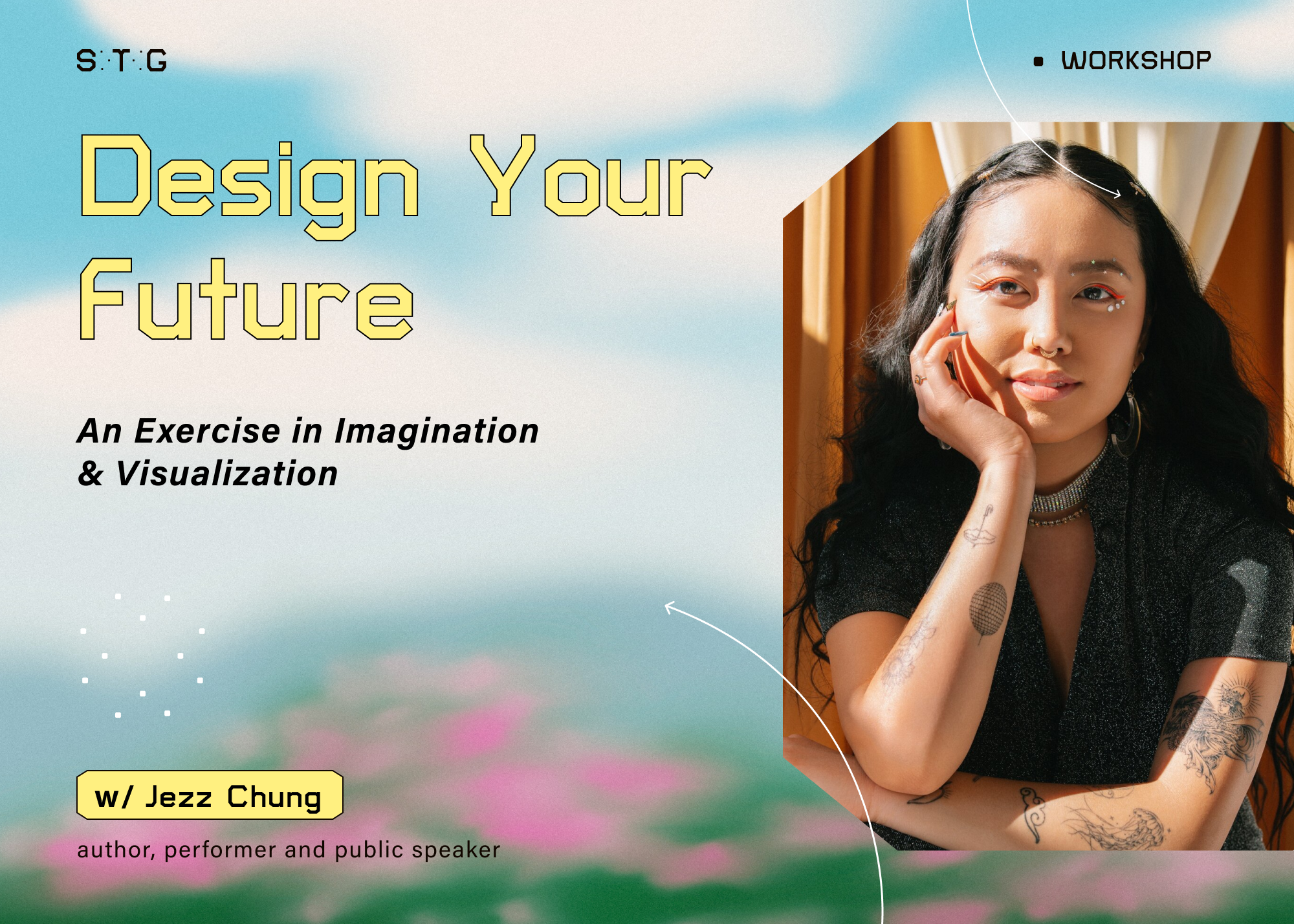 S:T:G

WORKSHOP

Design Your Future

An Exercise in Imagination & Visualization

w/ Jezz Chung

author, performer and public speaker